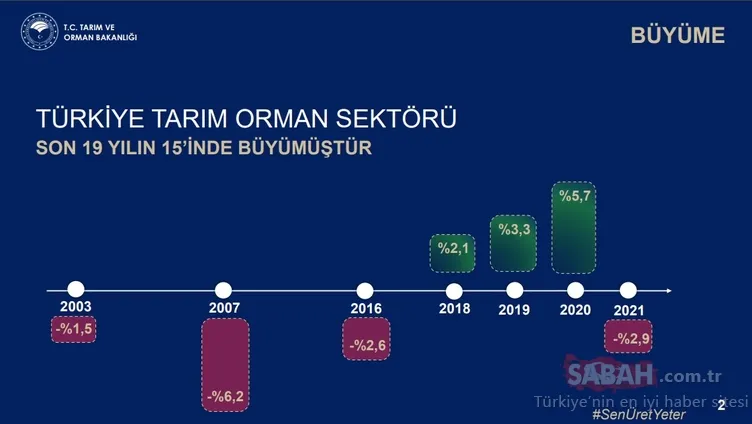 T.C. TARIM VE ORMAN BAKANLIĞI

BÜYÜME

TÜRKİYE TARIM ORMAN SEKTÖRÜ
SON 19 YILIN 15'İNDE BÜYÜMÜŞTÜR

%2,1
%3,3
%5,7

2003
2007
2016
2018
2019
2020
2021

-%1,5
-%6,2
-%2,6
-%2,9

SABAH.com.tr
Türkiye'nin en iyi haber sitesi

2

#SenÜretYeter